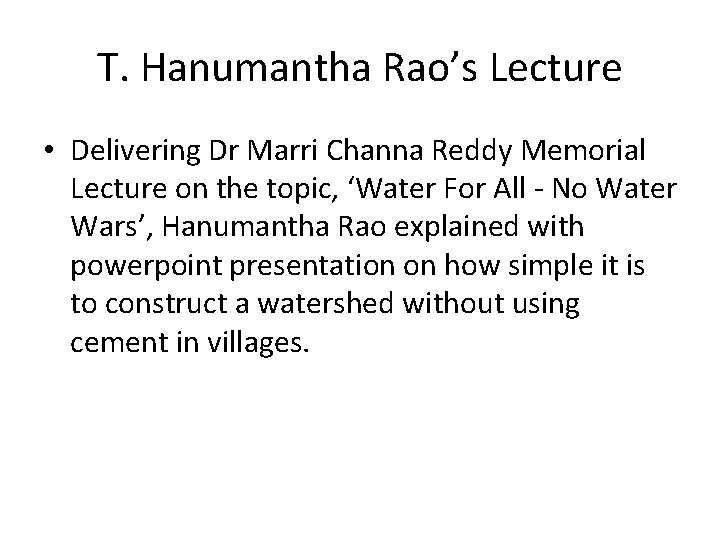 T. Hanumantha Rao’s Lecture

• Delivering Dr Marri Channa Reddy Memorial Lecture on the topic, ‘Water For All - No Water Wars’, Hanumantha Rao explained with powerpoint presentation on how simple it is to construct a watershed without using cement in villages.